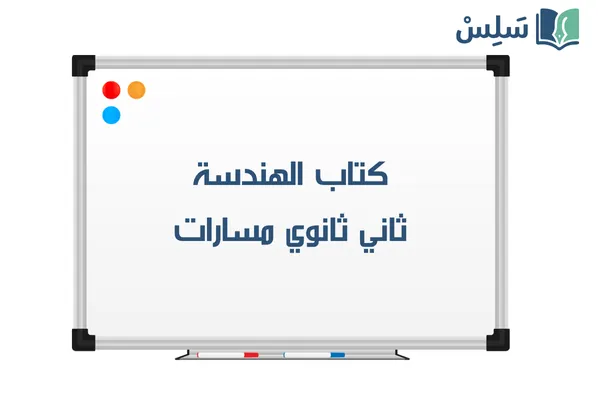 سَلِسْ

كتاب الهندسة

ثاني ثانوي مسارات